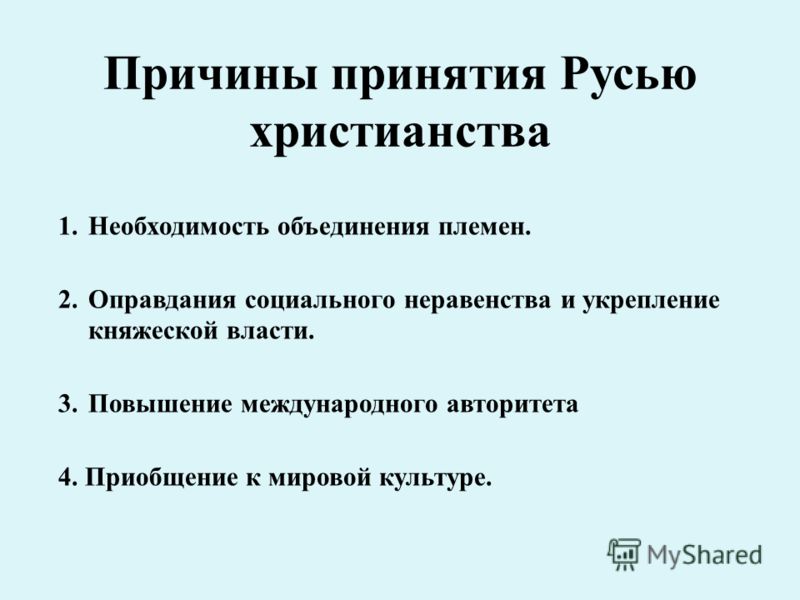 Причины принятия Русью христианства

1. Необходимость объединения племен.

2. Оправдания социального неравенства и укрепление княжеской власти.

3. Повышение международного авторитета

4. Приобщение к мировой культуре.

MyShared